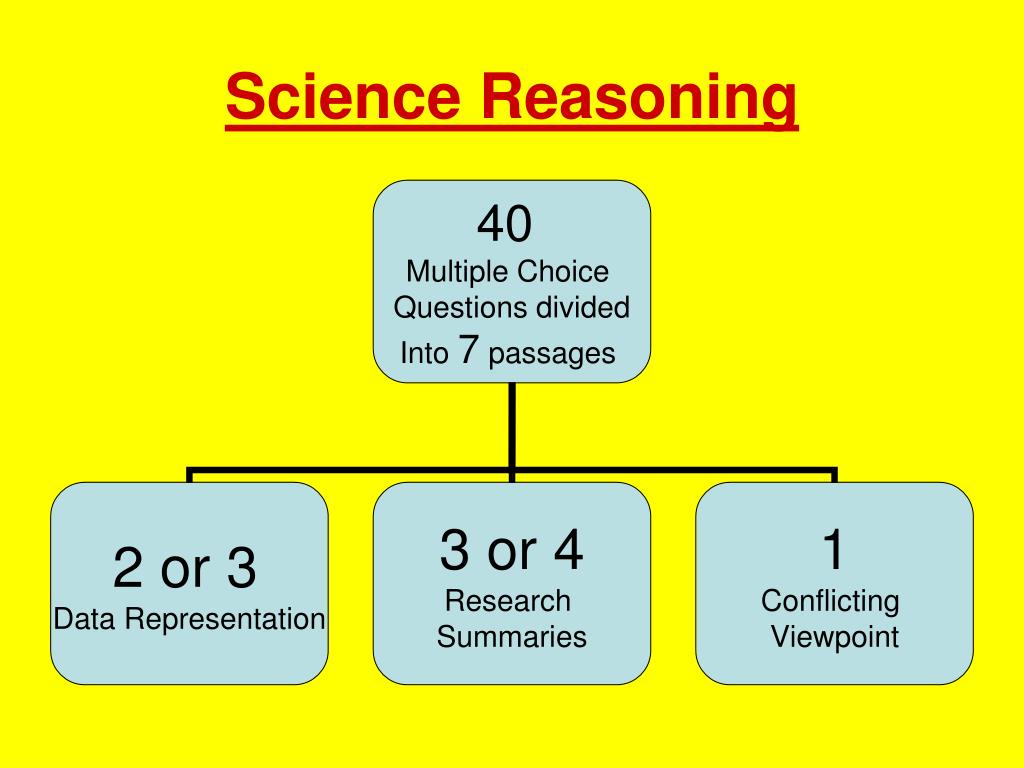 Science Reasoning

40
Multiple Choice
Questions divided
Into 7 passages

2 or 3
Data Representation

3 or 4
Research
Summaries

1
Conflicting
Viewpoint